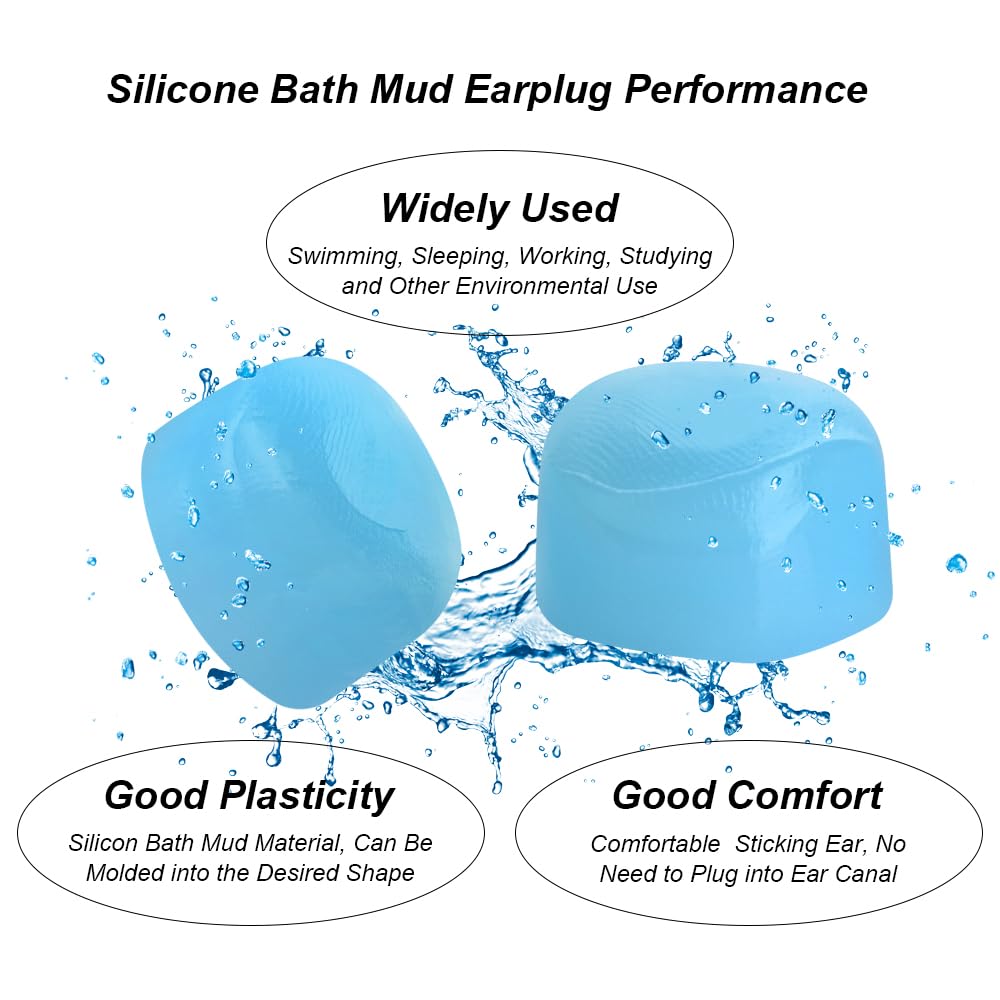 Silicone Bath Mud Earplug Performance

Widely Used

Swimming, Sleeping, Working, Studying and Other Environmental Use

Good Plasticity

Silicon Bath Mud Material, Can Be Molded into the Desired Shape

Good Comfort

Comfortable Sticking Ear, No Need to Plug into Ear Canal